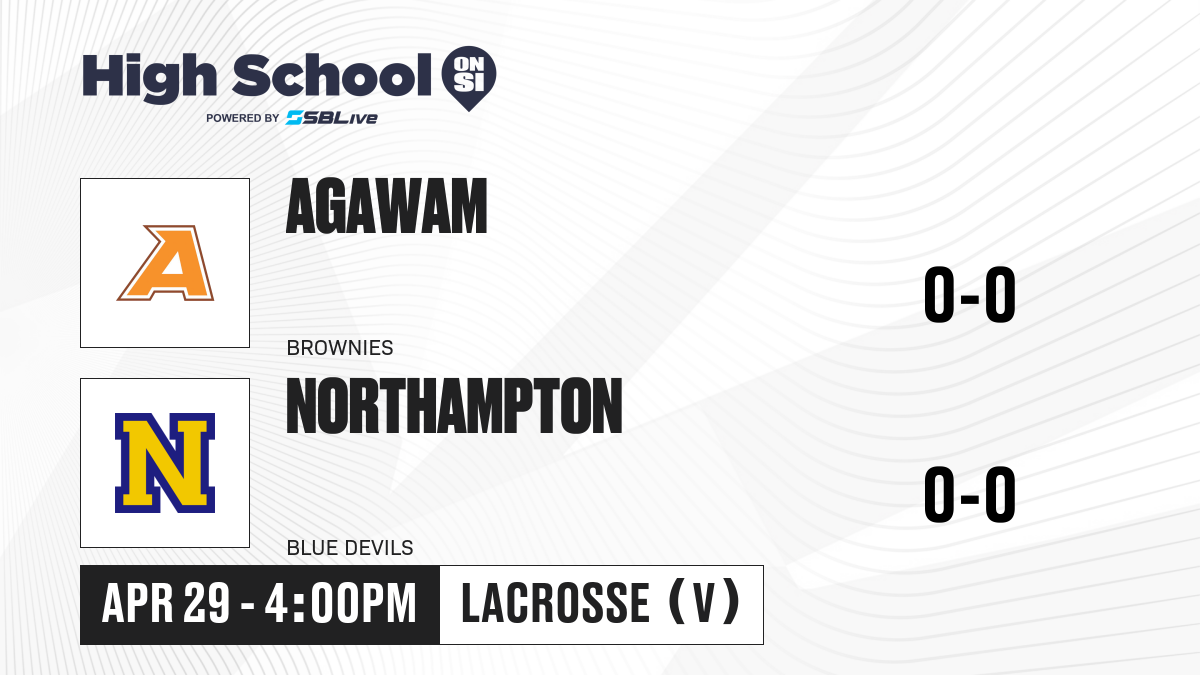 High School ON SI
POWERED BY SBLive

A

AGAWAM

BROWNIES

0-0

N

NORTHAMPTON

BLUE DEVILS

0-0

APR 29 - 4:00PM

LACROSSE (V)